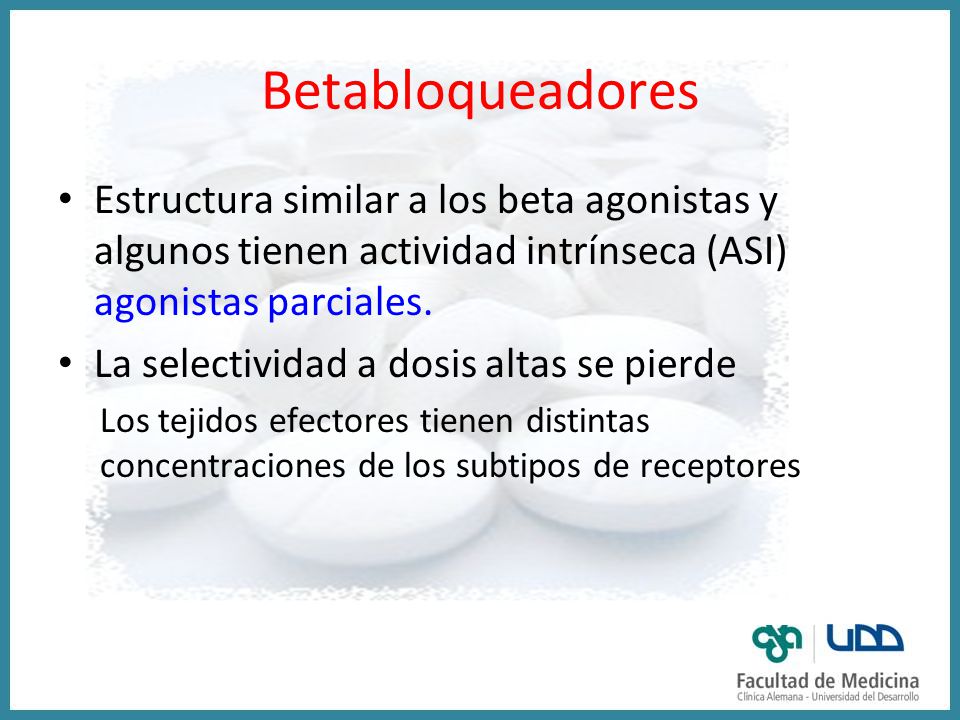 Betabloqueadores

• Estructura similar a los beta agonistas y algunos tienen actividad intrínseca (ASI) agonistas parciales.

• La selectividad a dosis altas se pierde

Los tejidos efectores tienen distintas concentraciones de los subtipos de receptores

UDD

Facultad de Medicina
Clínica Alemana - Universidad del Desarrollo